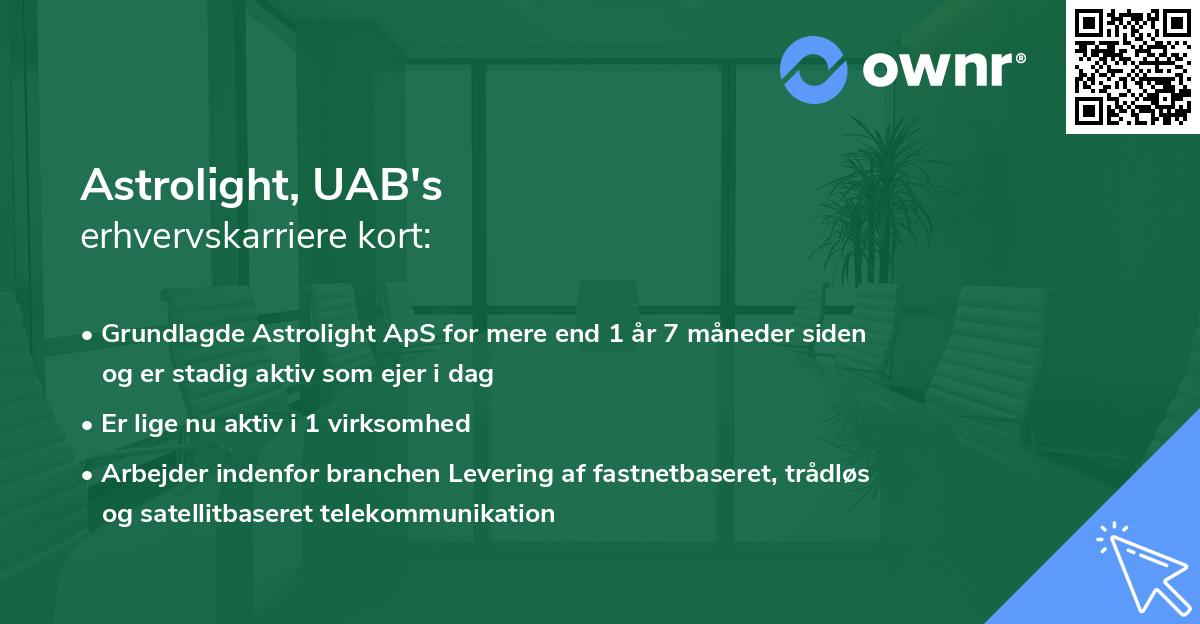 ownr®

Astrolight, UAB's
erhvervskarriere kort:

• Grundlagde Astrolight ApS for mere end 1 år 7 måneder siden og er stadig aktiv som ejer i dag

• Er lige nu aktiv i 1 virksomhed

• Arbejder indenfor branchen Levering af fastnetbaseret, trådløs og satellitbaseret telekommunikation